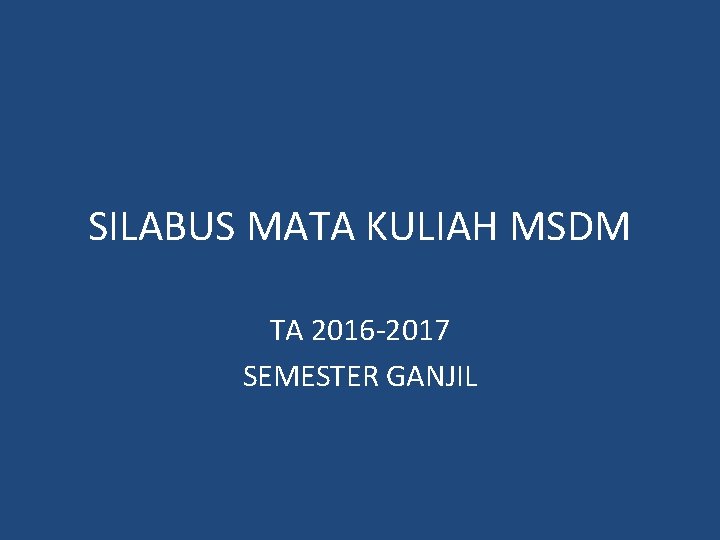 SILABUS MATA KULIAH MSDM

TA 2016-2017
SEMESTER GANJIL